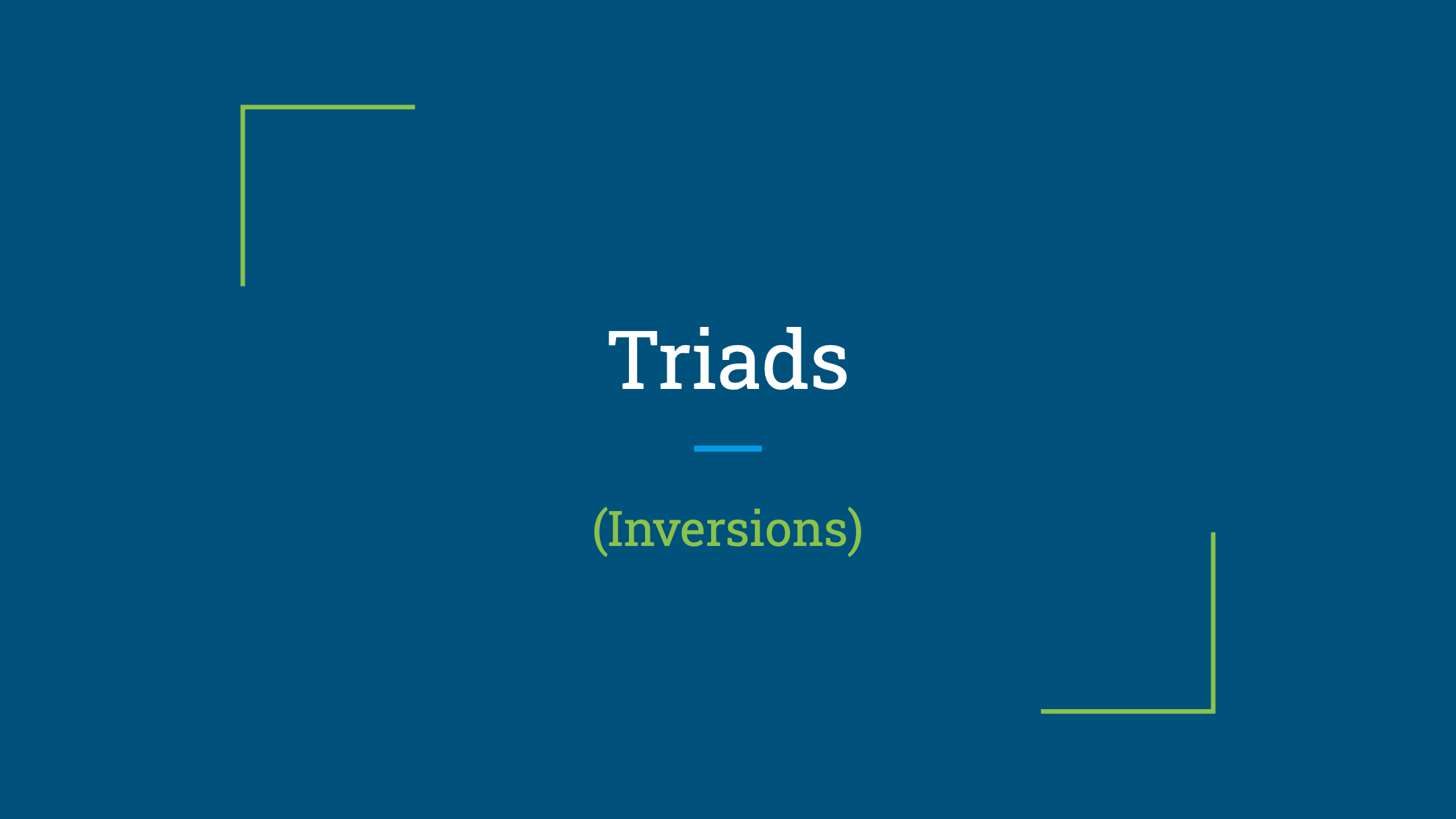 Triads

(Inversions)